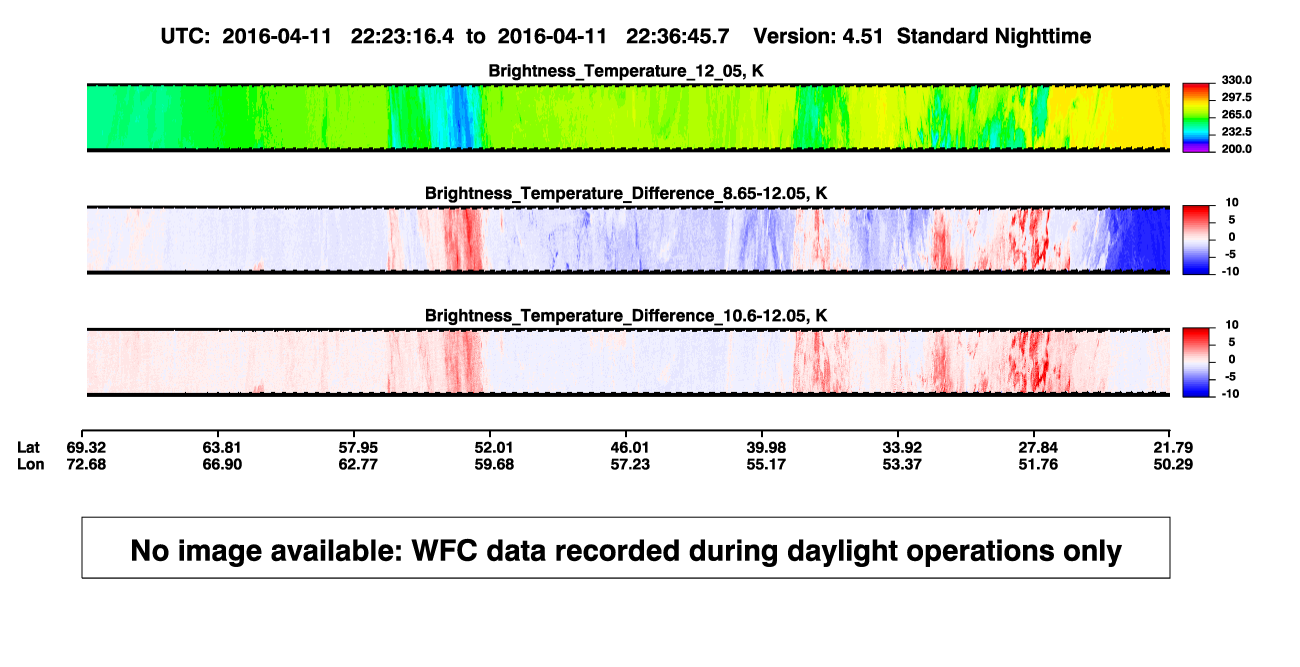 UTC: 2016-04-11 22:23:16.4 to 2016-04-11 22:36:45.7 Version: 4.51 Standard Nighttime

Brightness_Temperature_12_05, K

330.0
297.5
265.0
232.5
200.0

Brightness_Temperature_Difference_8.65-12.05, K

10
5
0
-5
-10

Brightness_Temperature_Difference_10.6-12.05, K

10
5
0
-5
-10

| Lat | 69.32 | 63.81 | 57.95 | 52.01 | 46.01 | 39.98 | 33.92 | 27.84 | 21.79 |
|---|---|---|---|---|---|---|---|---|---|
| Lon | 72.68 | 66.90 | 62.77 | 59.68 | 57.23 | 55.17 | 53.37 | 51.76 | 50.29 |

No image available: WFC data recorded during daylight operations only